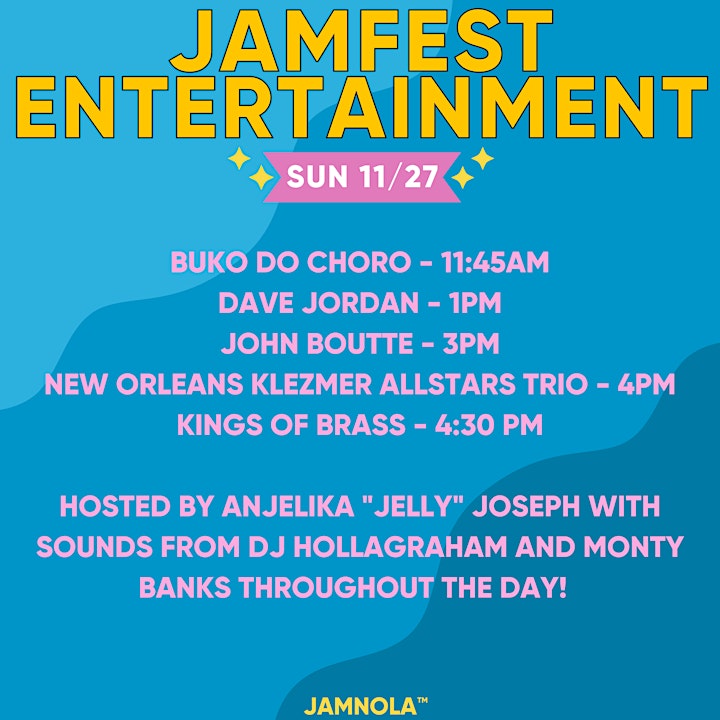 JAMFEST ENTERTAINMENT

SUN 11/27

BUKO DO CHORO - 11:45AM
DAVE JORDAN - 1PM
JOHN BOUTTE - 3PM
NEW ORLEANS KLEZMER ALLSTARS TRIO - 4PM
KINGS OF BRASS - 4:30 PM

HOSTED BY ANJELIKA "JELLY" JOSEPH WITH SOUNDS FROM DJ HOLLAGRAHAM AND MONTY BANKS THROUGHOUT THE DAY!

JAMNOLA™